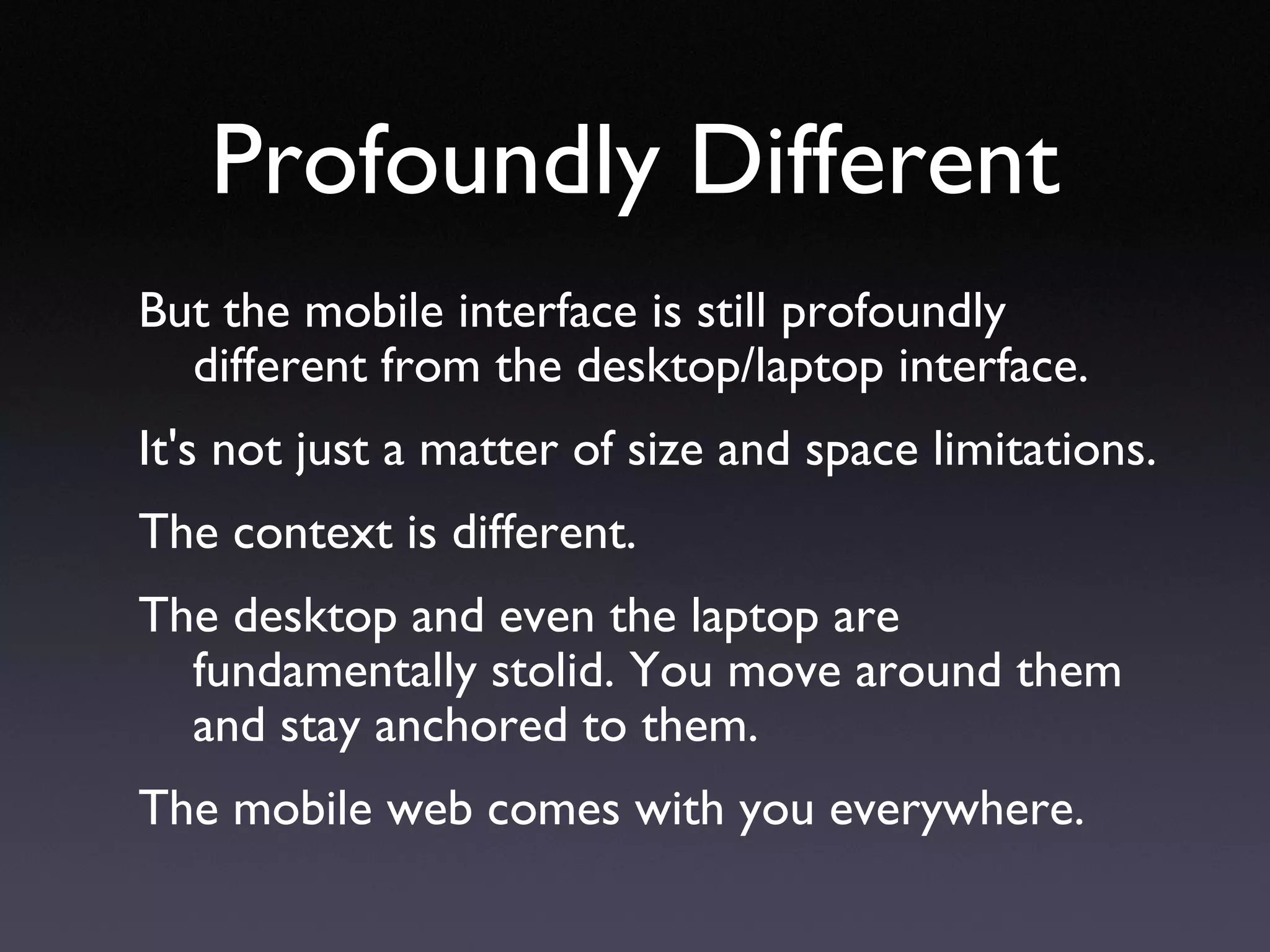 Profoundly Different

But the mobile interface is still profoundly different from the desktop/laptop interface.

It's not just a matter of size and space limitations.

The context is different.

The desktop and even the laptop are fundamentally stolid. You move around them and stay anchored to them.

The mobile web comes with you everywhere.